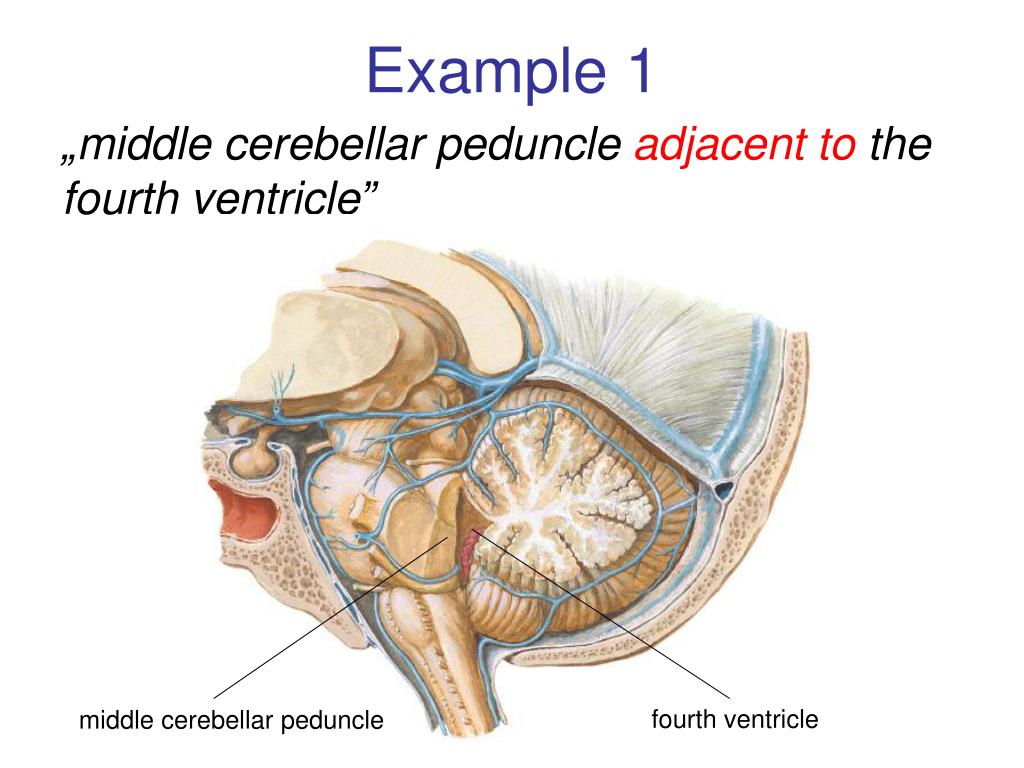 Example 1

„middle cerebellar peduncle adjacent to the fourth ventricle”

middle cerebellar peduncle

fourth ventricle